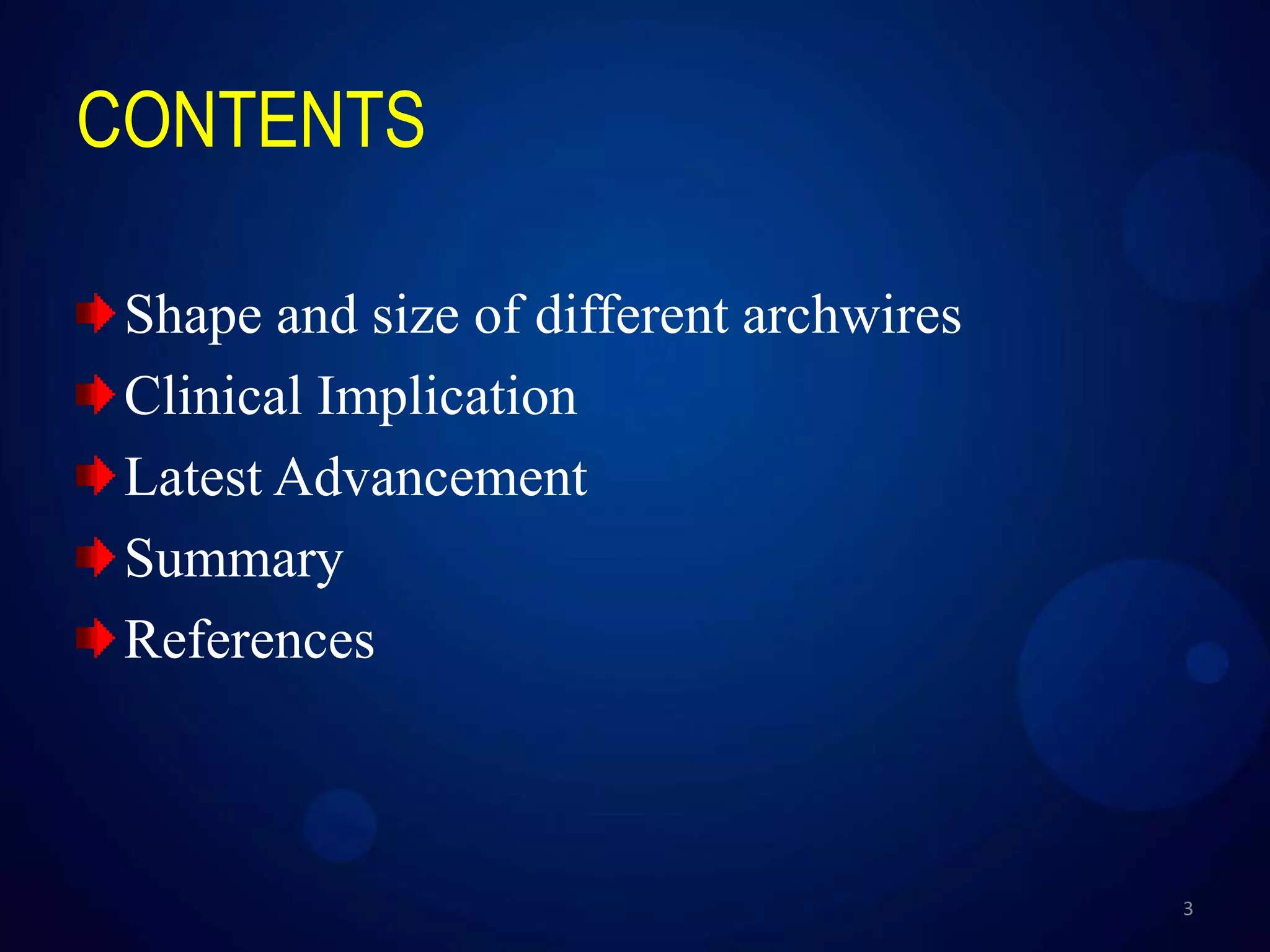 CONTENTS

Shape and size of different archwires
Clinical Implication
Latest Advancement
Summary
References

3